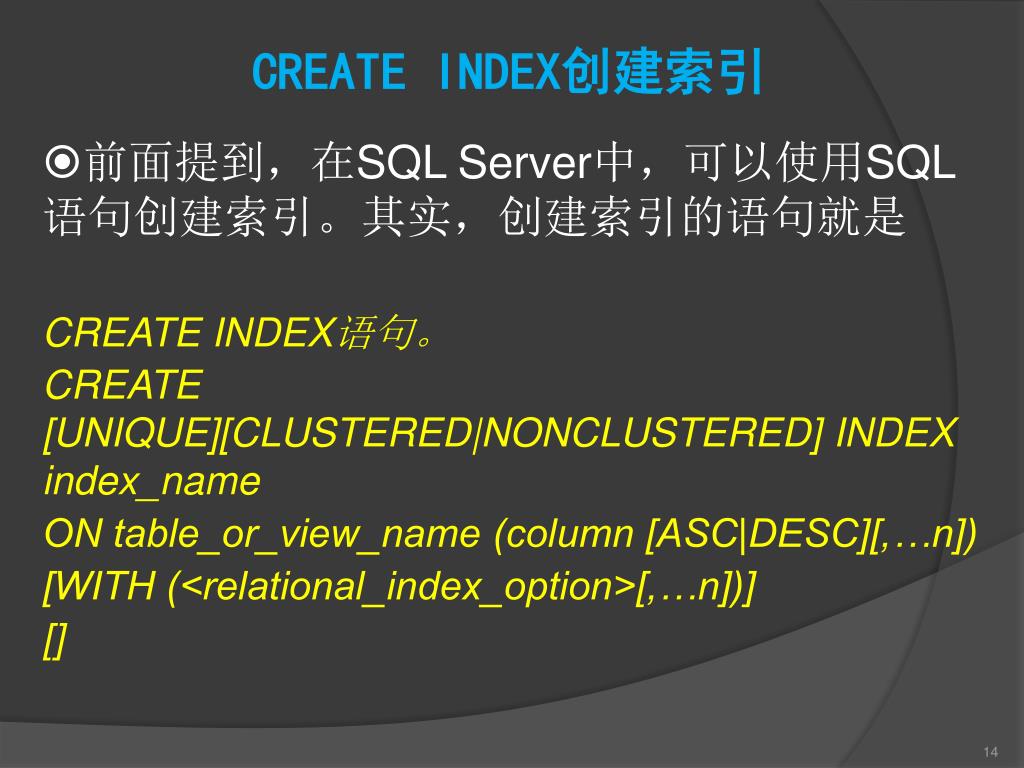 CREATE INDEX创建索引

⦿前面提到，在SQL Server中，可以使用SQL语句创建索引。其实，创建索引的语句就是

CREATE INDEX语句。
CREATE [UNIQUE][CLUSTERED|NONCLUSTERED] INDEX index_name
ON table_or_view_name (column [ASC|DESC][,…n])
[WITH (<relational_index_option>[,…n])]
[]

14